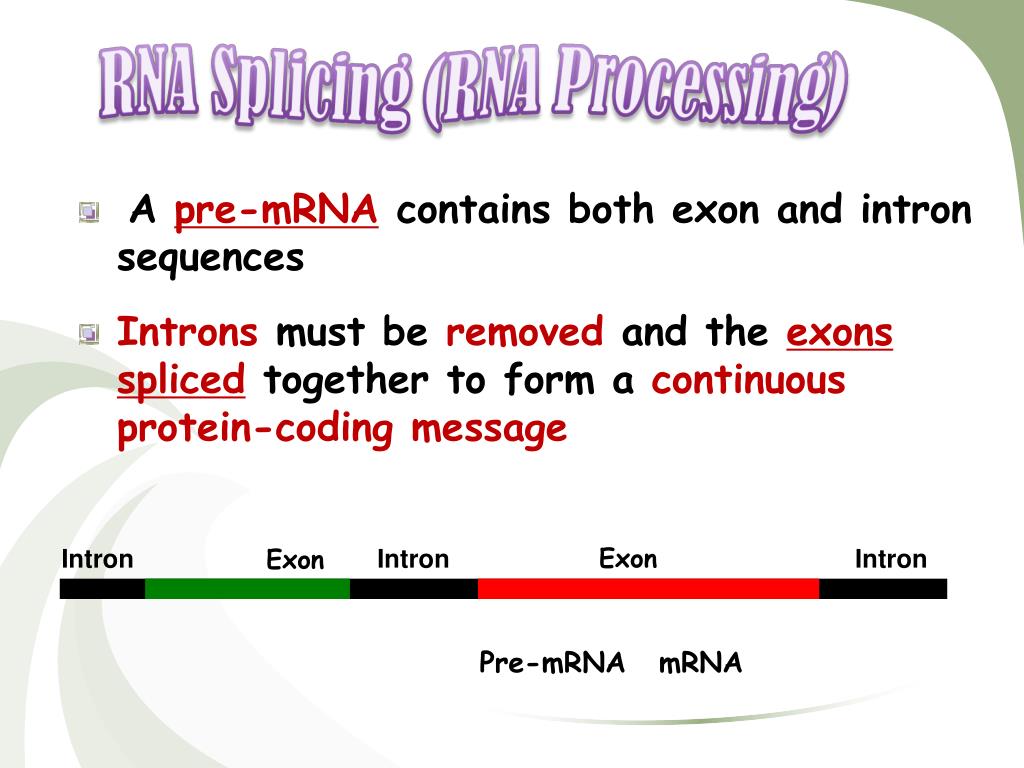 RNA Splicing (RNA Processing)

A pre-mRNA contains both exon and intron sequences

Introns must be removed and the exons spliced together to form a continuous protein-coding message

Intron Exon Intron Exon Intron

Pre-mRNA mRNA